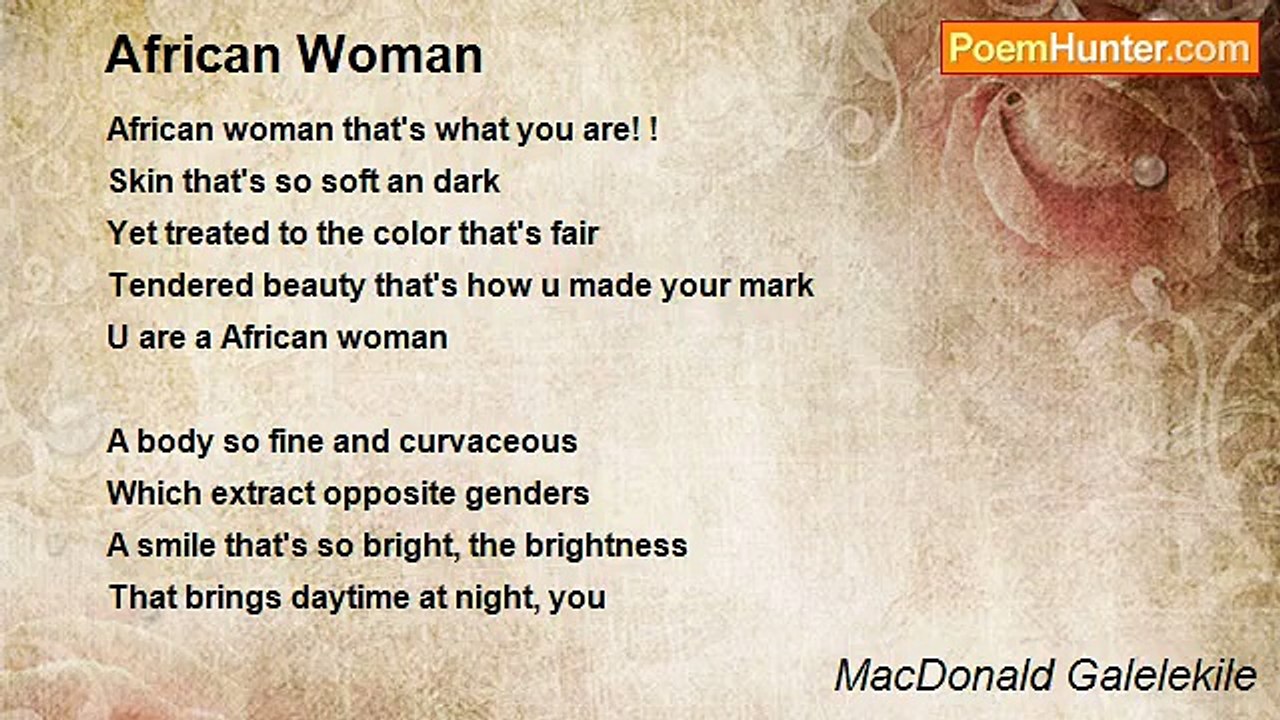 African Woman

PoemHunter.com

African woman that's what you are! !
Skin that's so soft an dark
Yet treated to the color that's fair
Tendered beauty that's how u made your mark
U are a African woman

A body so fine and curvaceous
Which extract opposite genders
A smile that's so bright, the brightness
That brings daytime at night, you

MacDonald Galelekile